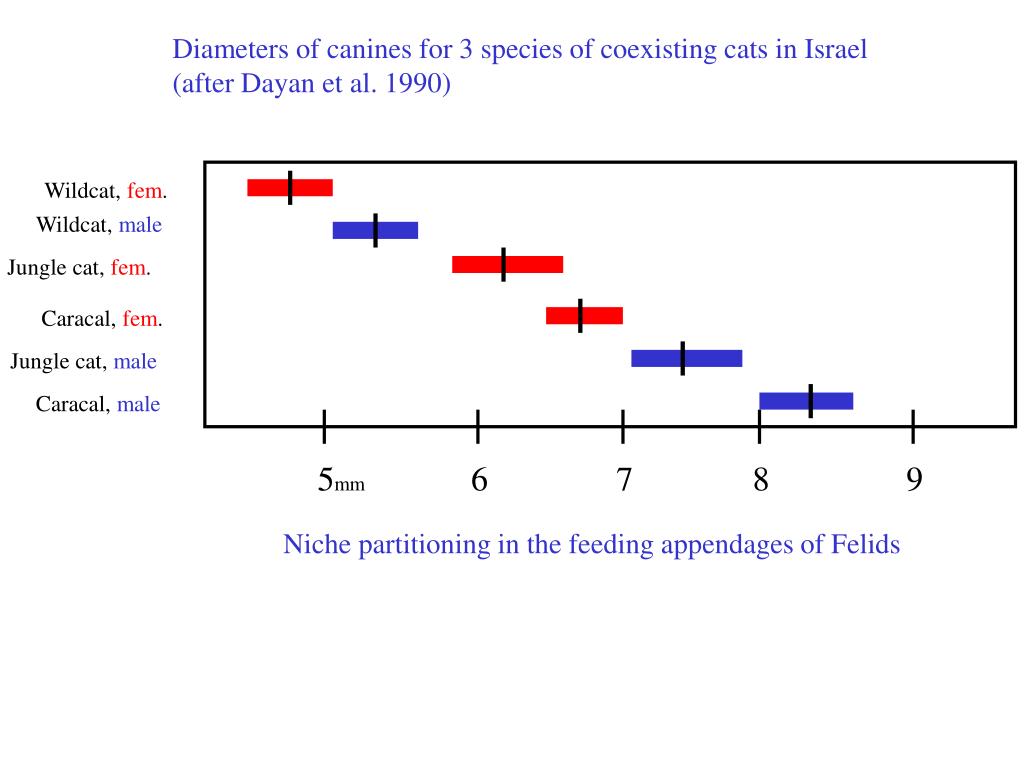 Diameters of canines for 3 species of coexisting cats in Israel (after Dayan et al. 1990)

Wildcat, fem.
Wildcat, male
Jungle cat, fem.
Caracal, fem.
Jungle cat, male
Caracal, male

5mm 6 7 8 9

Niche partitioning in the feeding appendages of Felids